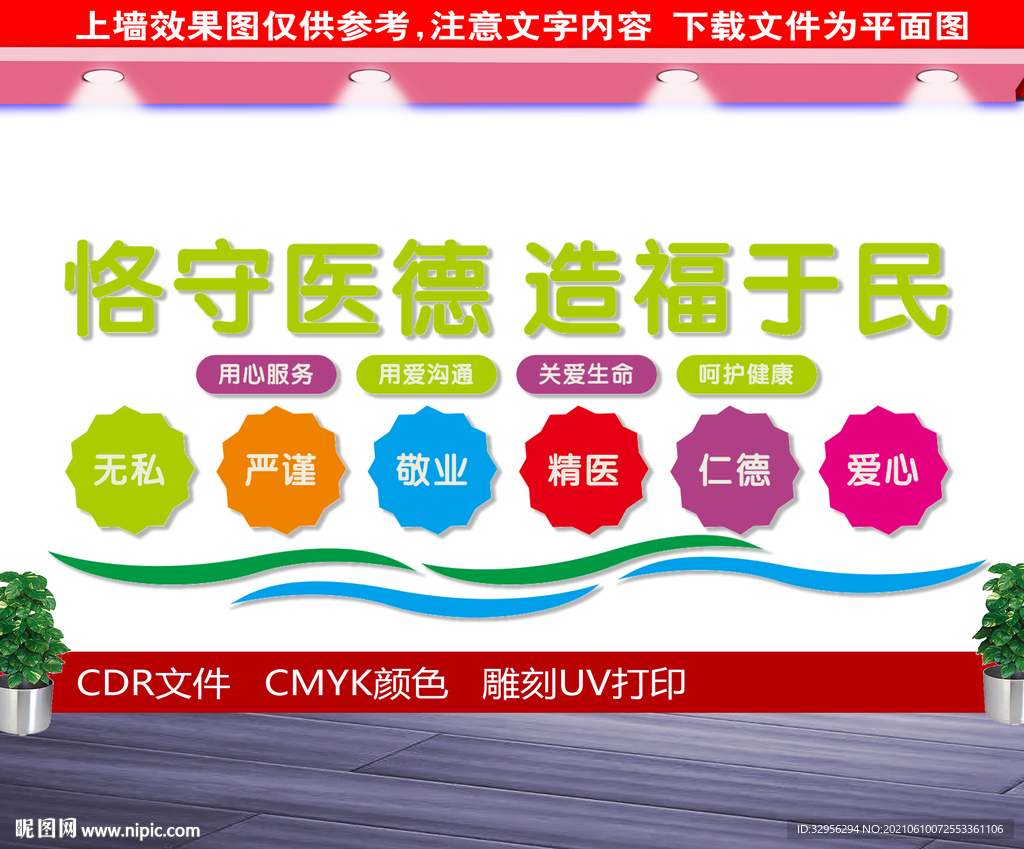 上墙效果图仅供参考，注意文字内容 下载文件为平面图

恪守医德 造福于民

用心服务 用爱沟通 关爱生命 呵护健康

无私 严谨 敬业 精医 仁德 爱心

CDR文件 CMYK颜色 雕刻UV打印

昵图网 www.nipic.com

ID:32956294 NO:20210610072553361106